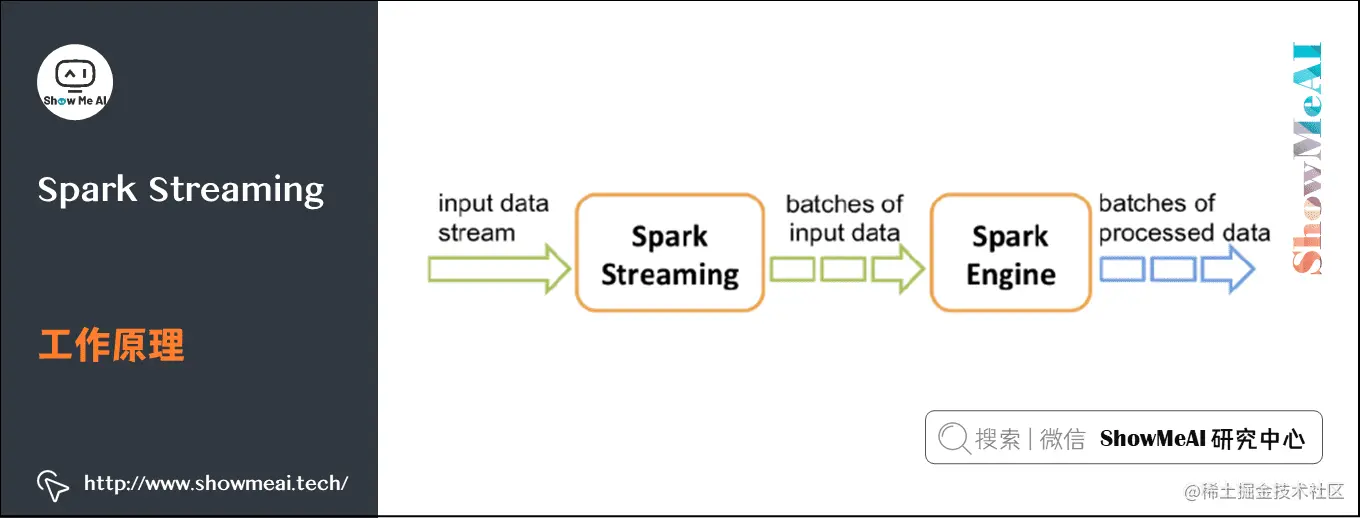 Show Me AI

Spark Streaming

工作原理

http://www.showmeai.tech/

input data stream

Spark Streaming

batches of input data

Spark Engine

batches of processed data

ShowMeAI

搜索 | 微信 ShowMeAI 研究中心

@稀土掘金技术社区